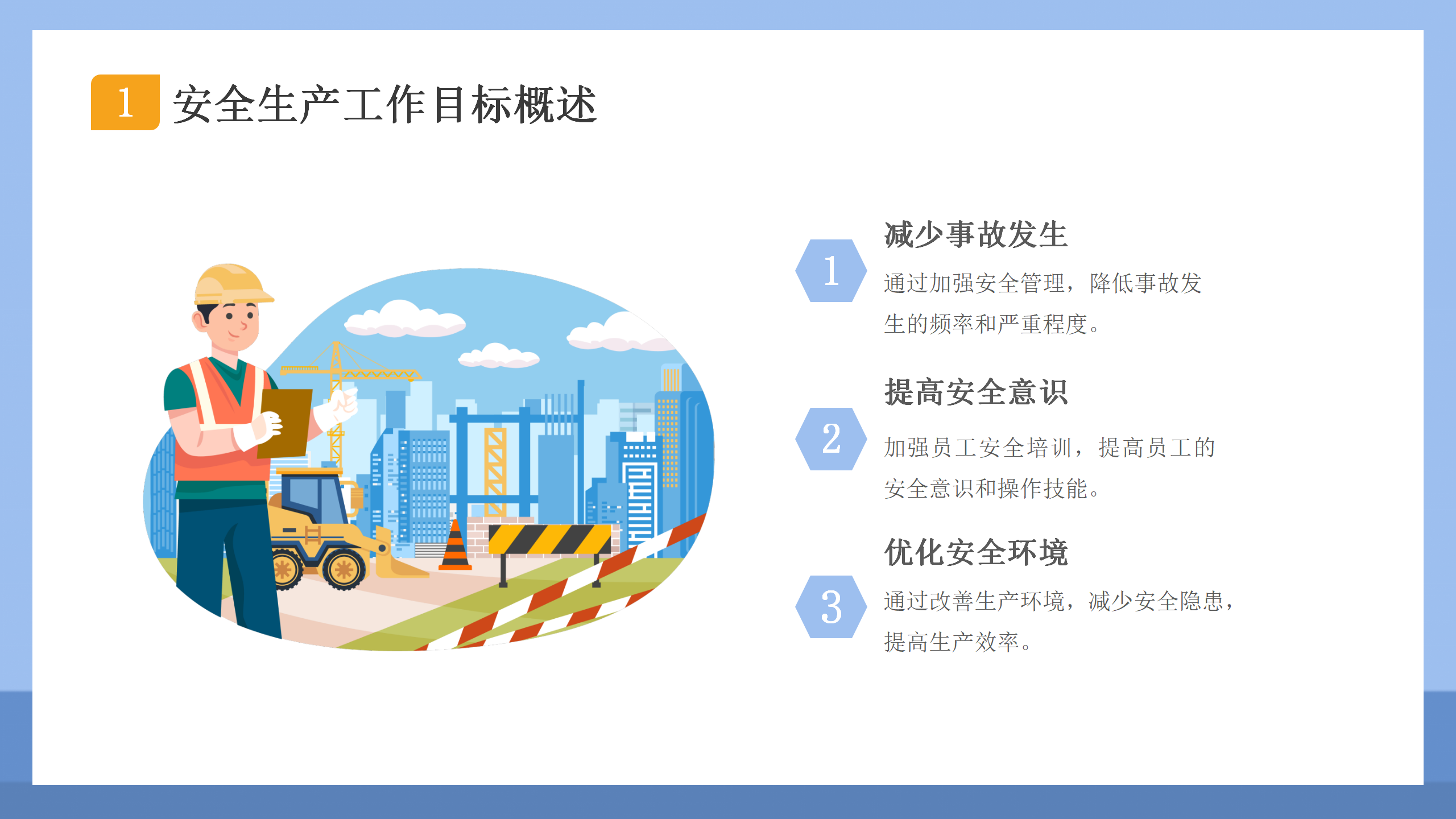 1 安全生产工作目标概述

1

减少事故发生

通过加强安全管理，降低事故发生的频率和严重程度。

2

提高安全意识

加强员工安全培训，提高员工的安全意识和操作技能。

3

优化安全环境

通过改善生产环境，减少安全隐患，提高生产效率。